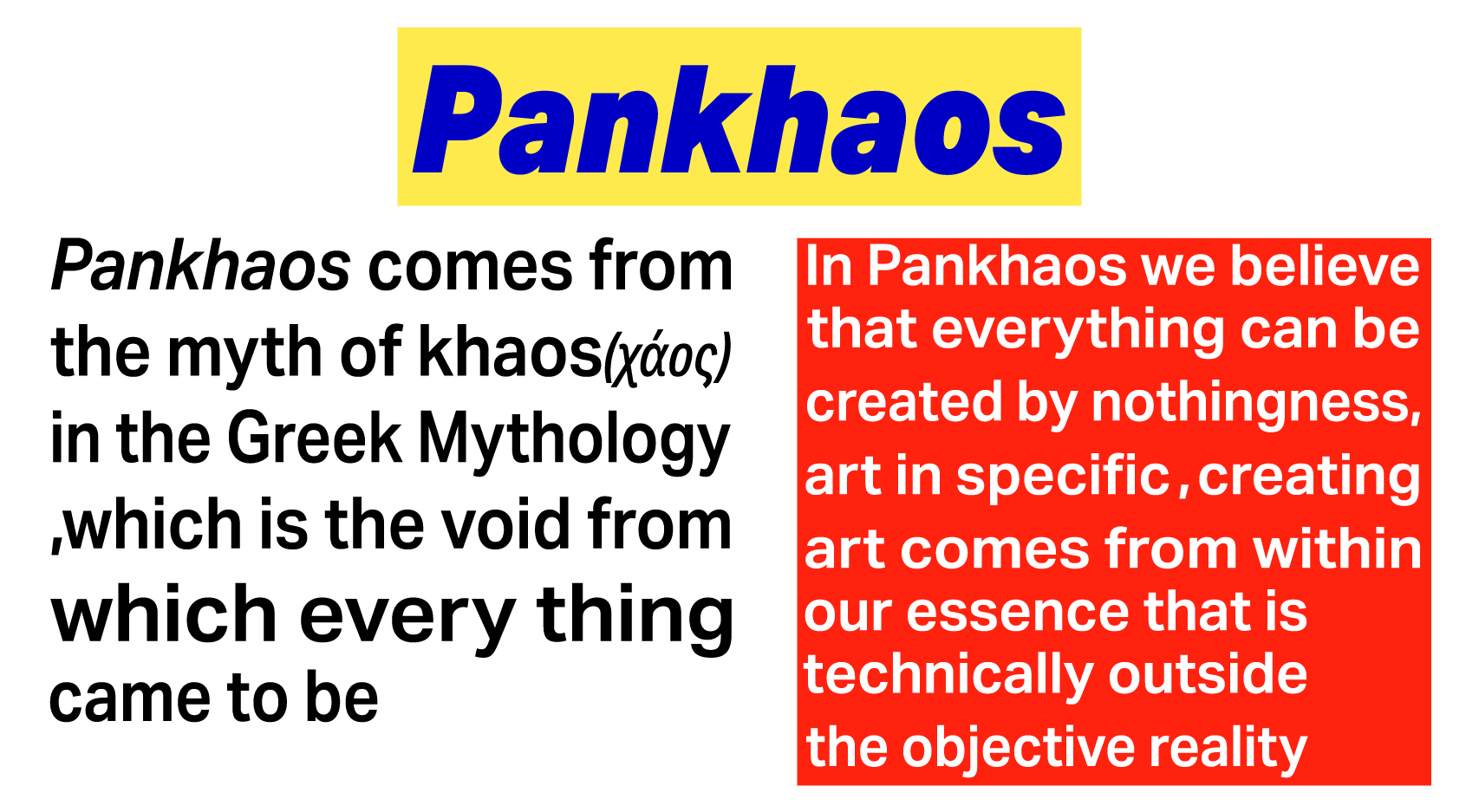 Pankhaos

Pankhaos comes from the myth of khaos(χάος) in the Greek Mythology ,which is the void from which every thing came to be

In Pankhaos we believe that everything can be created by nothingness, art in specific , creating art comes from within our essence that is technically outside the objective reality